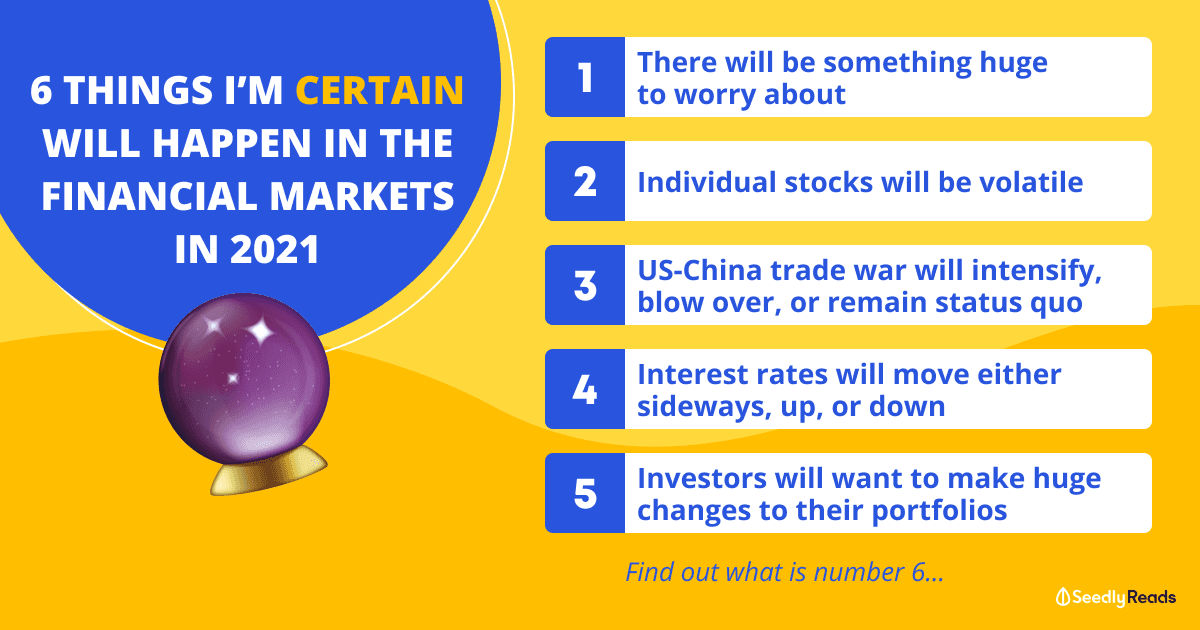 6 THINGS I'M CERTAIN WILL HAPPEN IN THE FINANCIAL MARKETS IN 2021

1 There will be something huge to worry about

2 Individual stocks will be volatile

3 US-China trade war will intensify, blow over, or remain status quo

4 Interest rates will move either sideways, up, or down

5 Investors will want to make huge changes to their portfolios

Find out what is number 6...

Seedly Reads